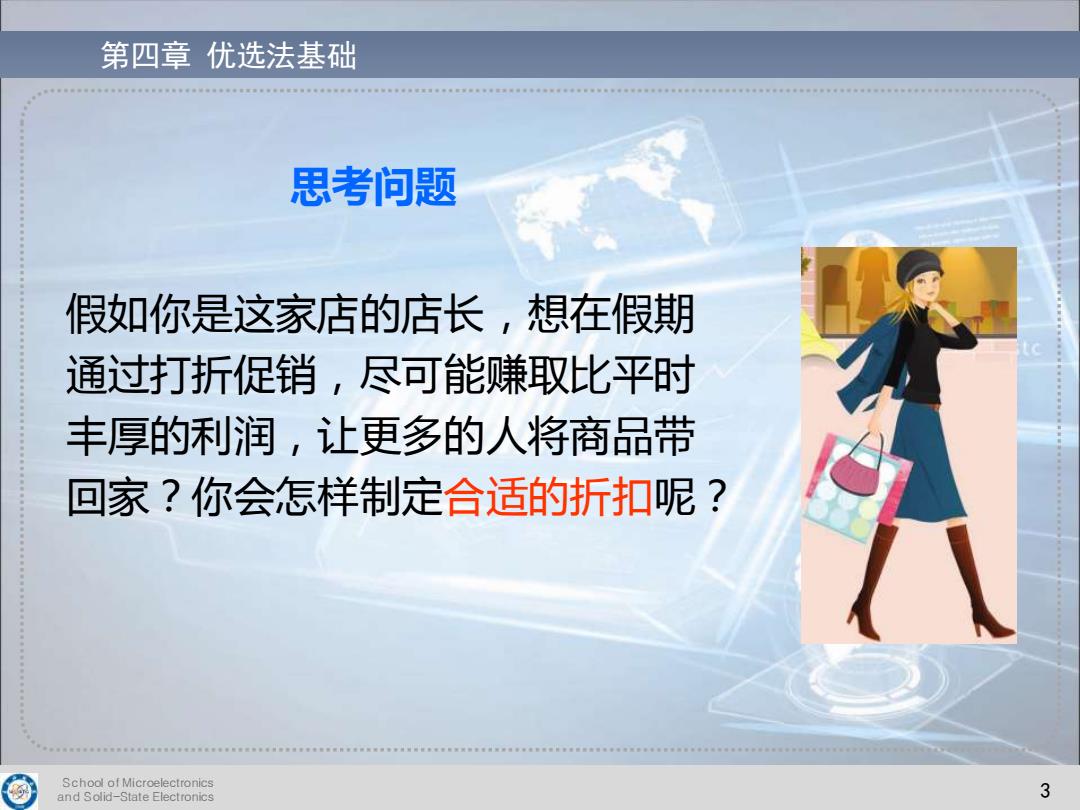 第四章 优选法基础

思考问题

假如你是这家店的店长，想在假期通过打折促销，尽可能赚取比平时丰厚的利润，让更多的人将商品带回家？你会怎样制定合适的折扣呢？

School of Microelectronics
and Solid-State Electronics

3